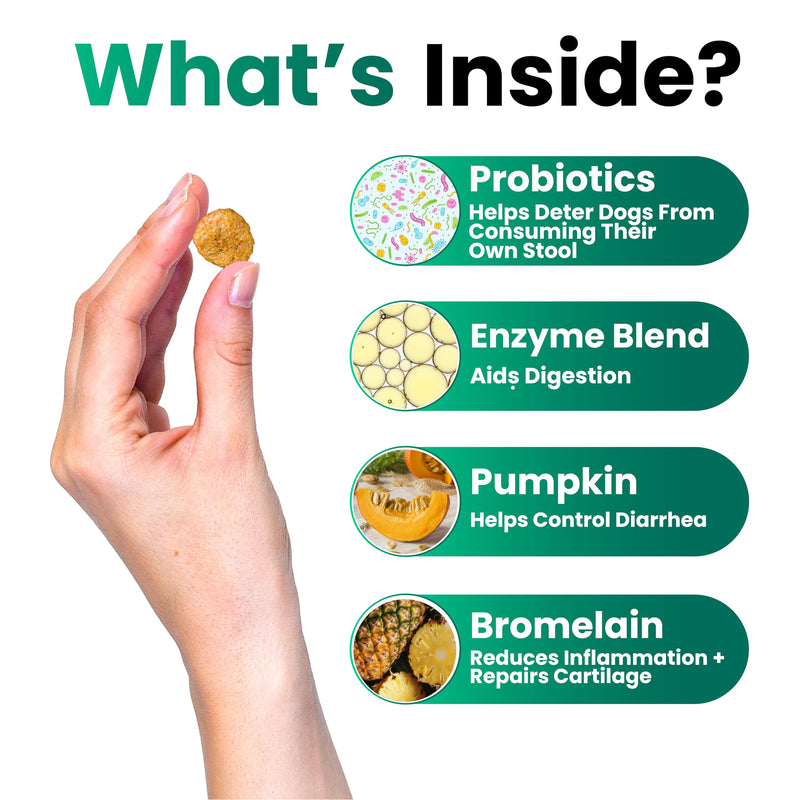 What's Inside?

Probiotics
Helps Deter Dogs From Consuming Their Own Stool

Enzyme Blend
Aids Digestion

Pumpkin
Helps Control Diarrhea

Bromelain
Reduces Inflammation + Repairs Cartilage